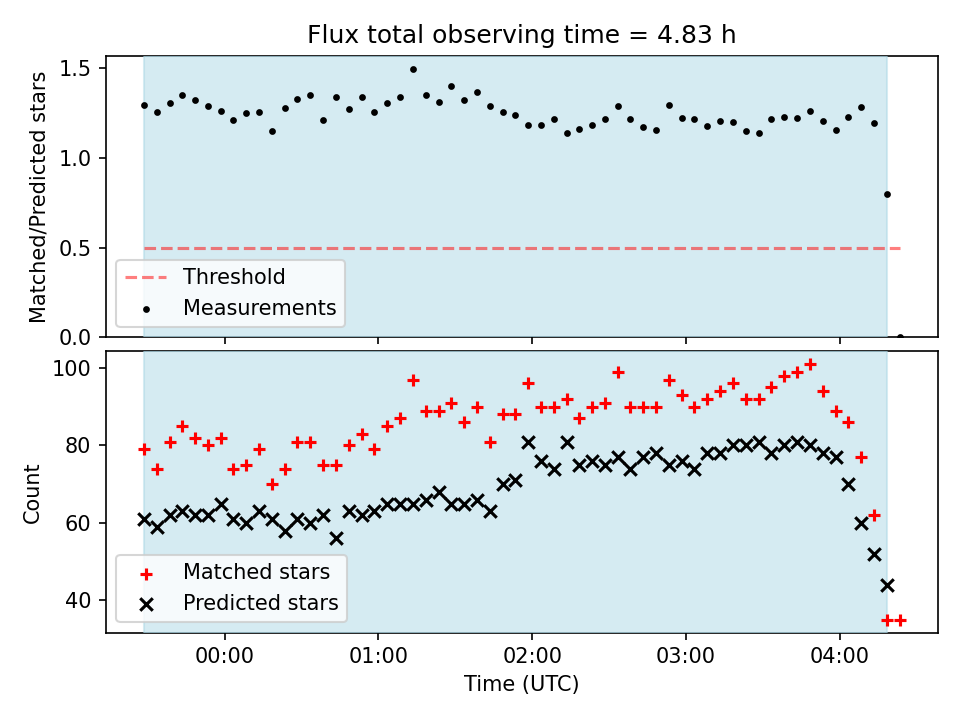 Flux total observing time = 4.83 h

Matched/Predicted stars

1.5
1.0
0.5
0.0

Threshold
Measurements

Count

100
80
60
40

Matched stars
Predicted stars

00:00
01:00
02:00
03:00
04:00

Time (UTC)